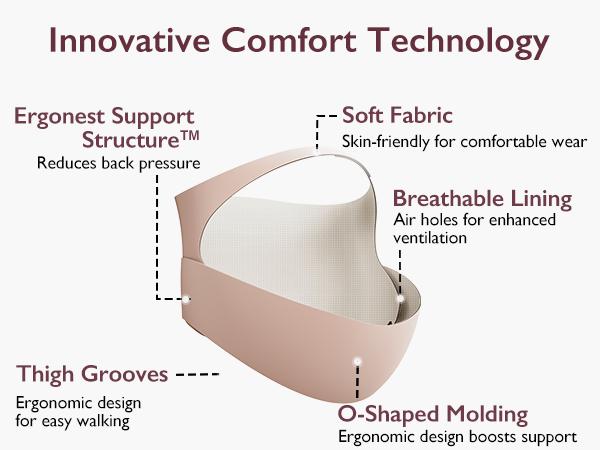 Innovative Comfort Technology

Ergonest Support Structure™
Reduces back pressure

Soft Fabric
Skin-friendly for comfortable wear

Breathable Lining
Air holes for enhanced ventilation

Thigh Grooves
Ergonomic design for easy walking

O-Shaped Molding
Ergonomic design boosts support